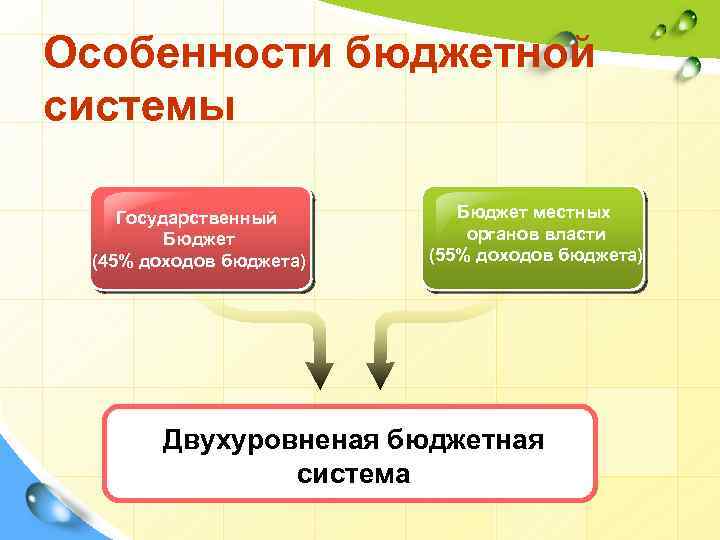 Особенности бюджетной системы

Государственный Бюджет (45% доходов бюджета)

Бюджет местных органов власти (55% доходов бюджета)

Двухуровненая бюджетная система